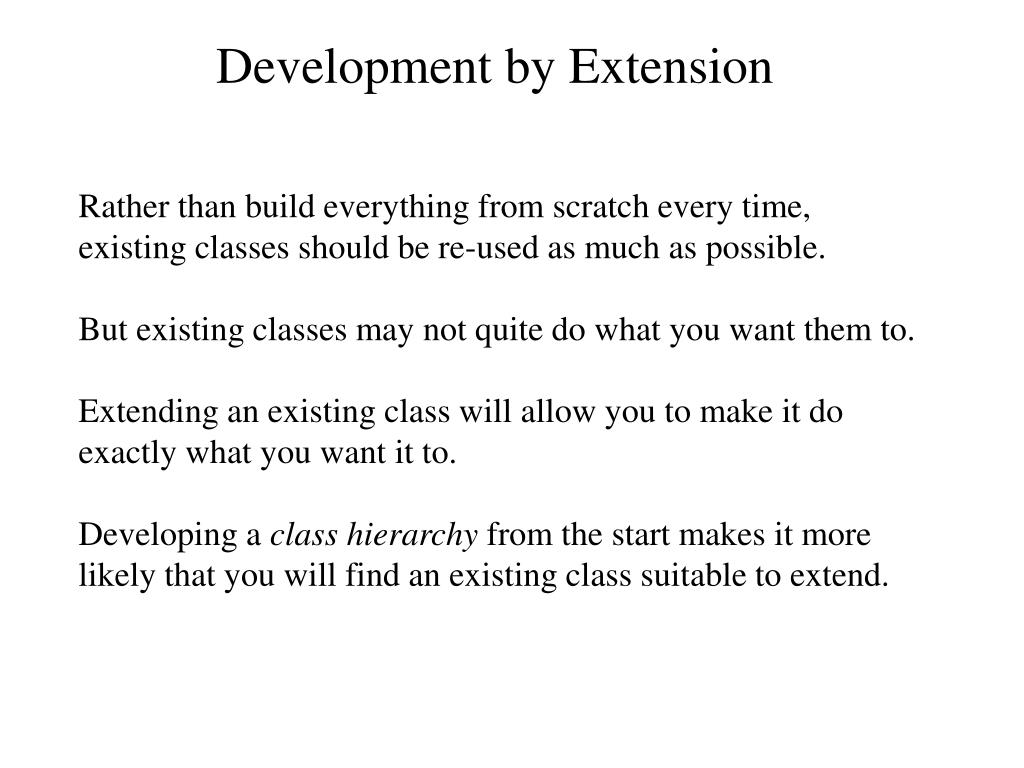 Development by Extension

Rather than build everything from scratch every time, existing classes should be re-used as much as possible.

But existing classes may not quite do what you want them to.

Extending an existing class will allow you to make it do exactly what you want it to.

Developing a class hierarchy from the start makes it more likely that you will find an existing class suitable to extend.